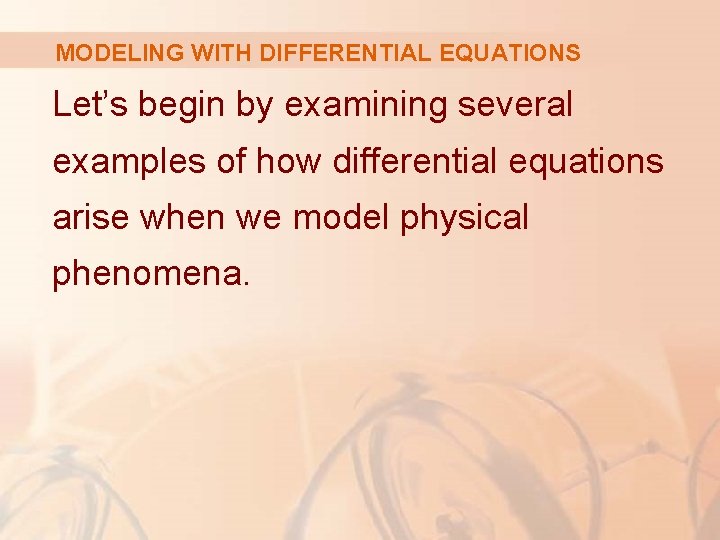 MODELING WITH DIFFERENTIAL EQUATIONS

Let’s begin by examining several examples of how differential equations arise when we model physical phenomena.